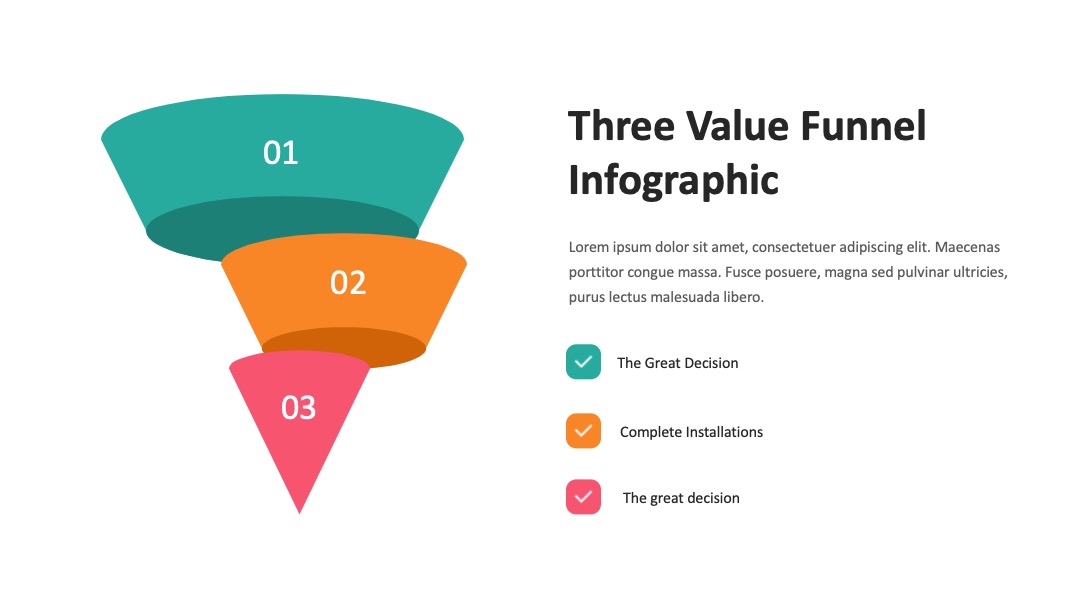 01

02

03

Three Value Funnel Infographic

Lorem ipsum dolor sit amet, consectetuer adipiscing elit. Maecenas porttitor congue massa. Fusce posuere, magna sed pulvinar ultricies, purus lectus malesuada libero.

The Great Decision

Complete Installations

The great decision